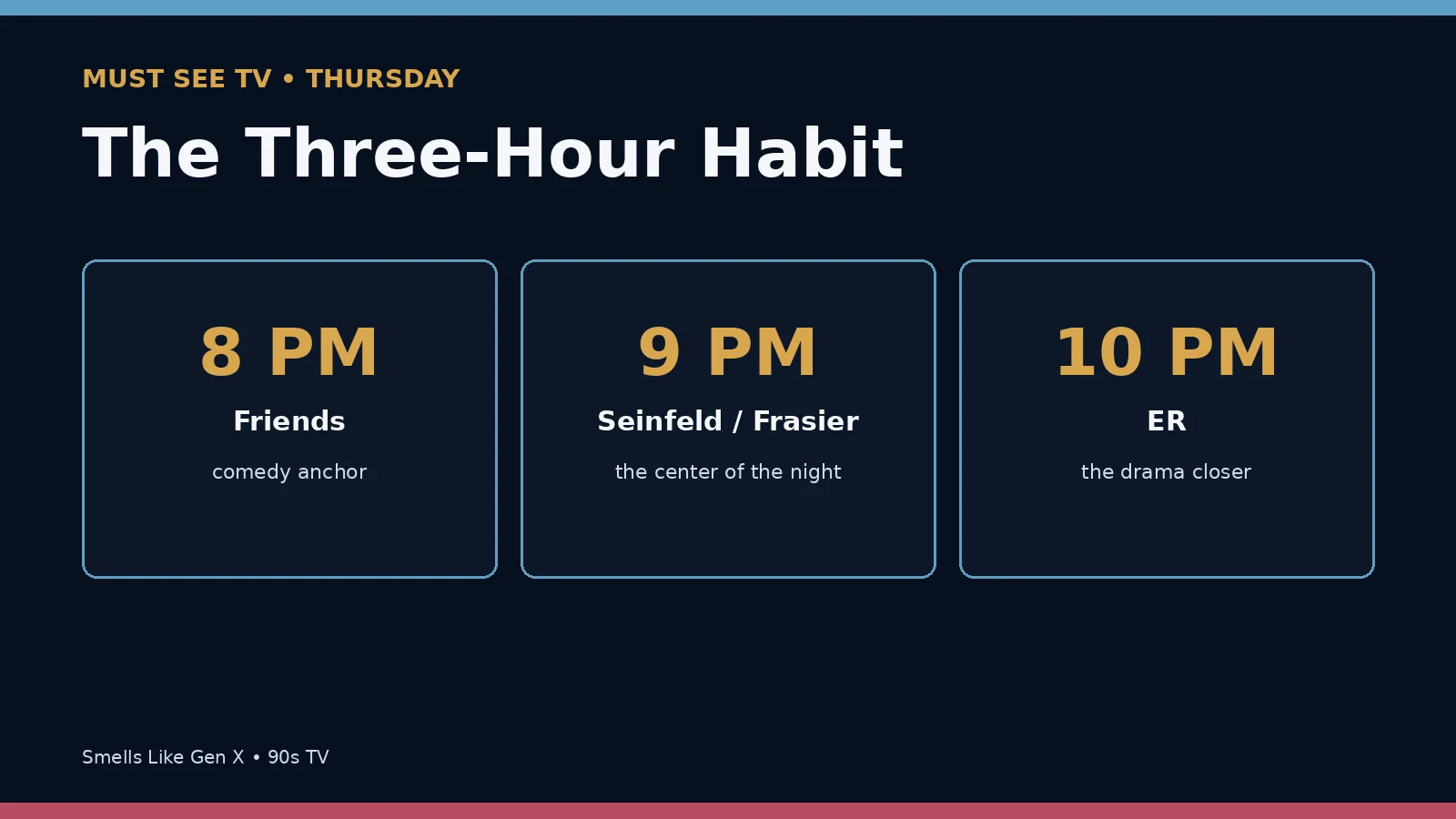 MUST SEE TV • THURSDAY

The Three-Hour Habit

8 PM

Friends

comedy anchor

9 PM

Seinfeld / Frasier

the center of the night

10 PM

ER

the drama closer

Smells Like Gen X • 90s TV